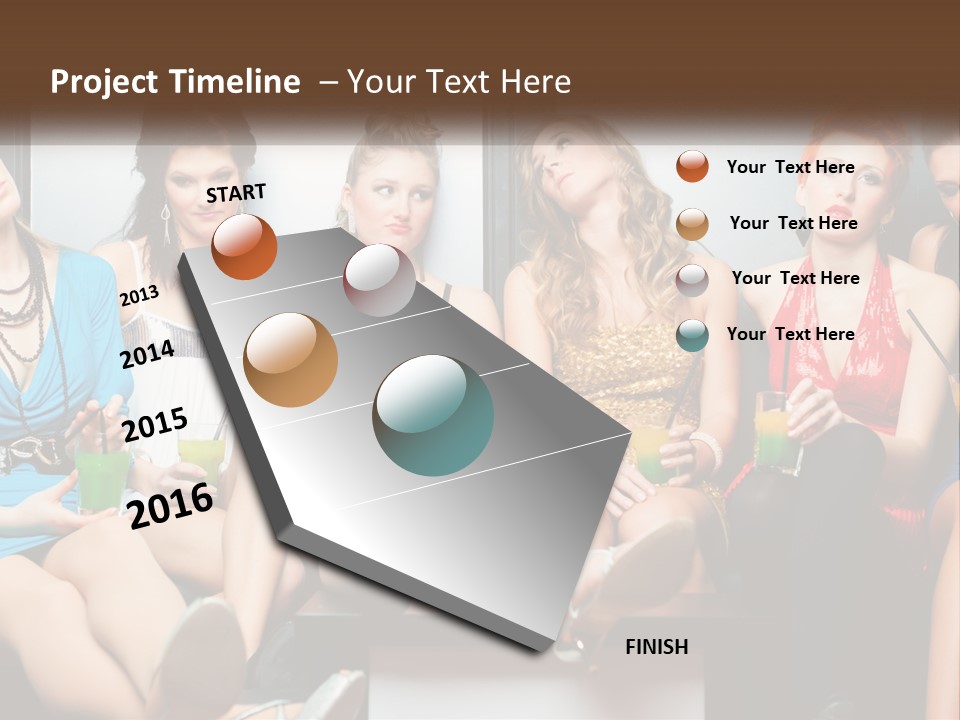 Project Timeline – Your Text Here

START

2013

2014

2015

2016

Your Text Here

Your Text Here

Your Text Here

Your Text Here

FINISH